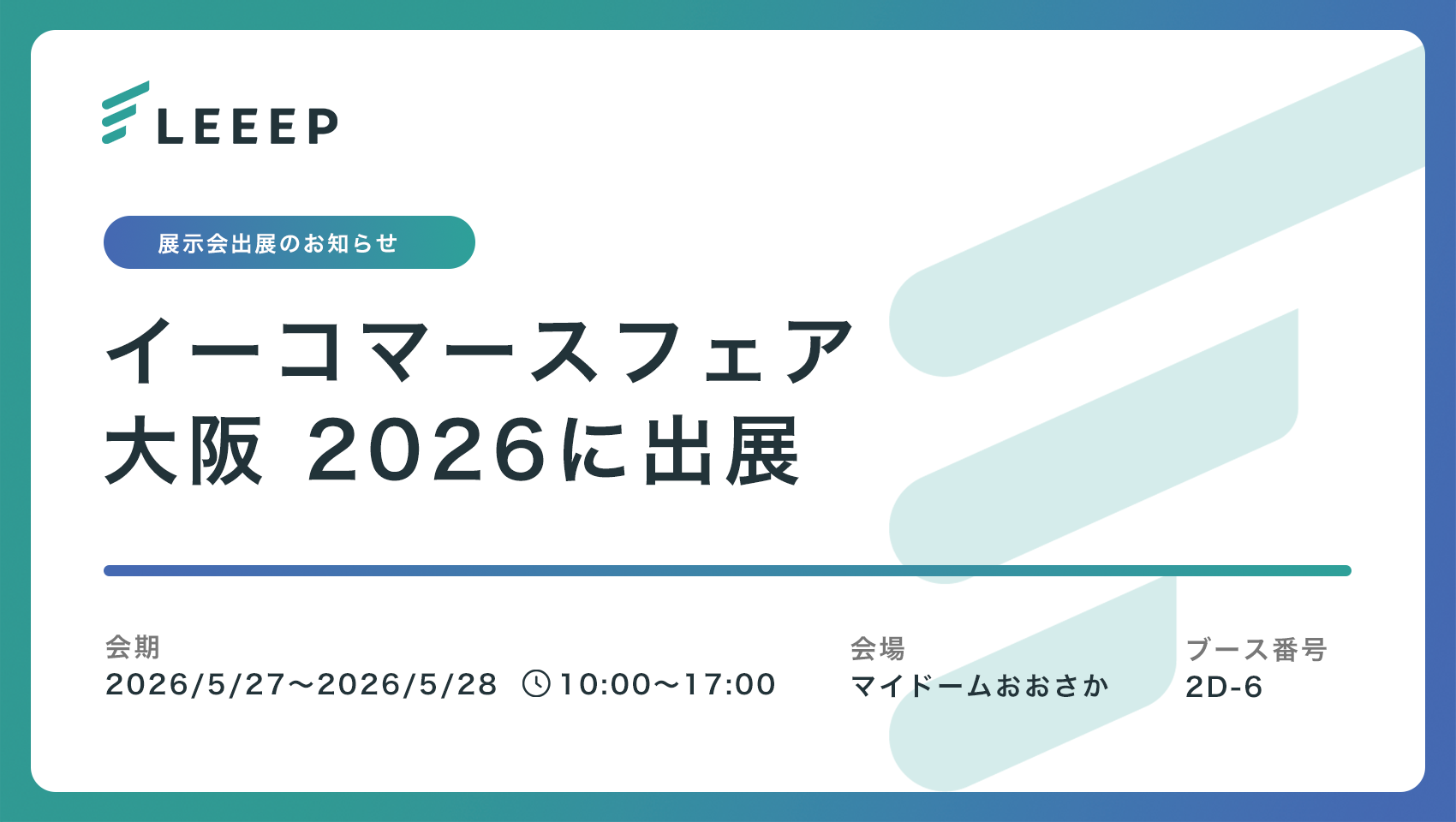 LEEEP

展示会出展のお知らせ

イーコマースフェア
大阪 2026に出展

会期
2026/5/27〜2026/5/28 10:00〜17:00

会場
マイドームおおさか

ブース番号
2D-6